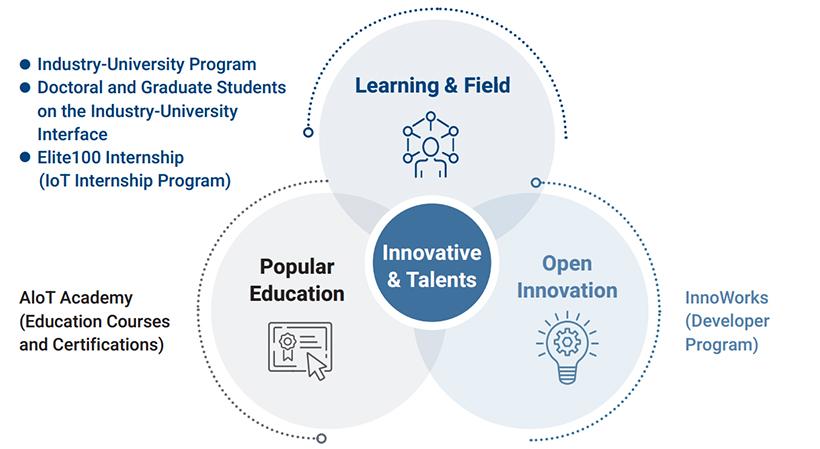 ● Industry-University Program
● Doctoral and Graduate Students on the Industry-University Interface
● Elite100 Internship (IoT Internship Program)

Learning & Field

Popular Education

Innovative & Talents

Open Innovation

AIoT Academy (Education Courses and Certifications)

InnoWorks (Developer Program)